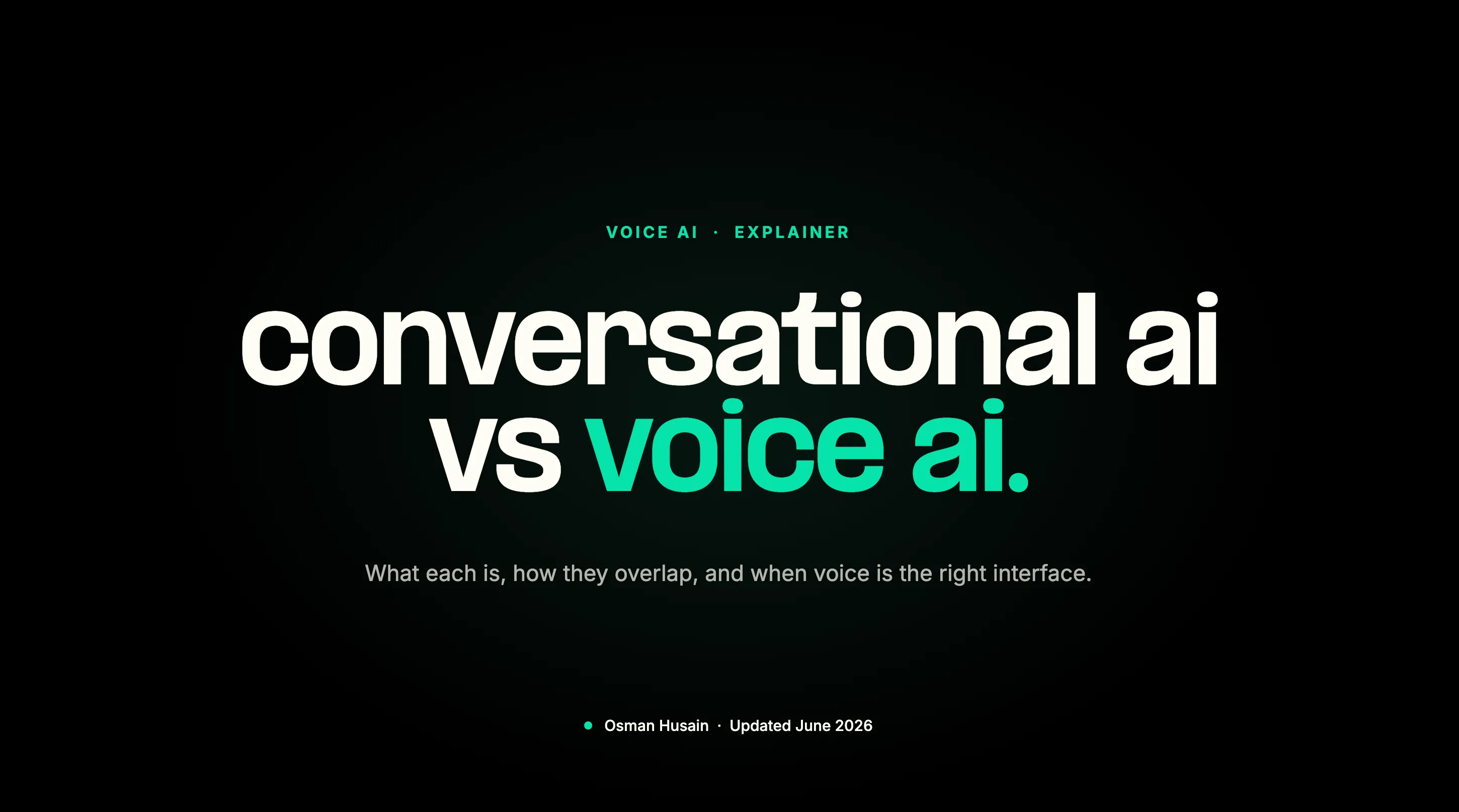 VOICE AI · EXPLAINER

conversational ai vs voice ai.

What each is, how they overlap, and when voice is the right interface.

Osman Husain · Updated June 2026